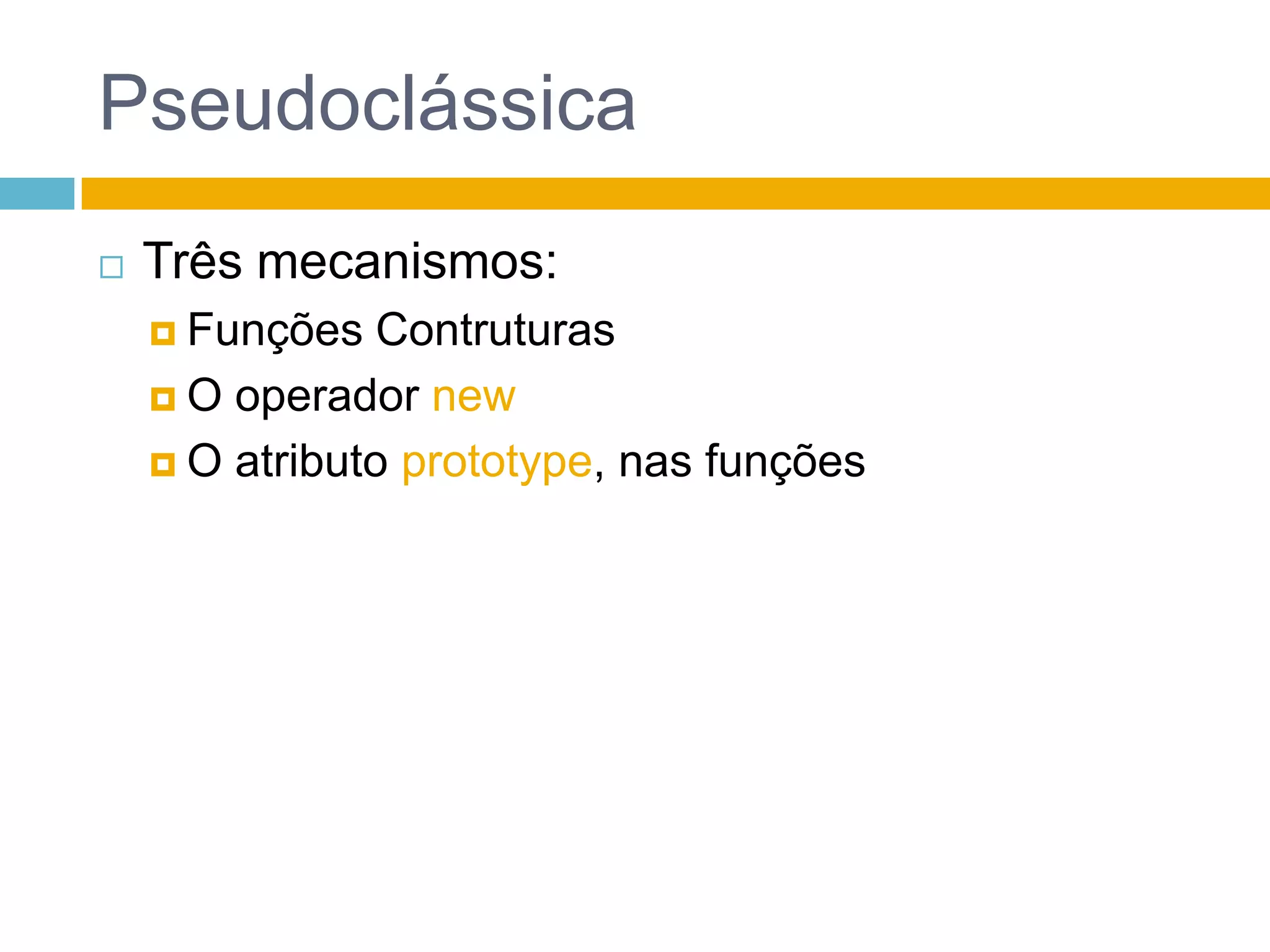 Pseudoclássica

Três mecanismos:

Funções Contruturas

O operador new

O atributo prototype, nas funções